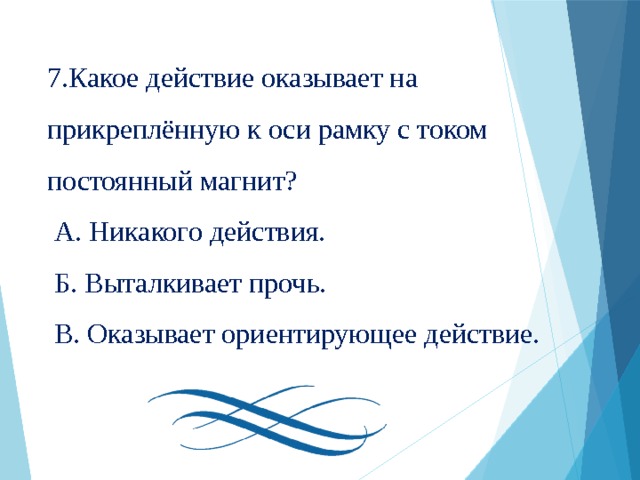 7.Какое действие оказывает на прикреплённую к оси рамку с током постоянный магнит?

А. Никакого действия.

Б. Выталкивает прочь.

В. Оказывает ориентирующее действие.